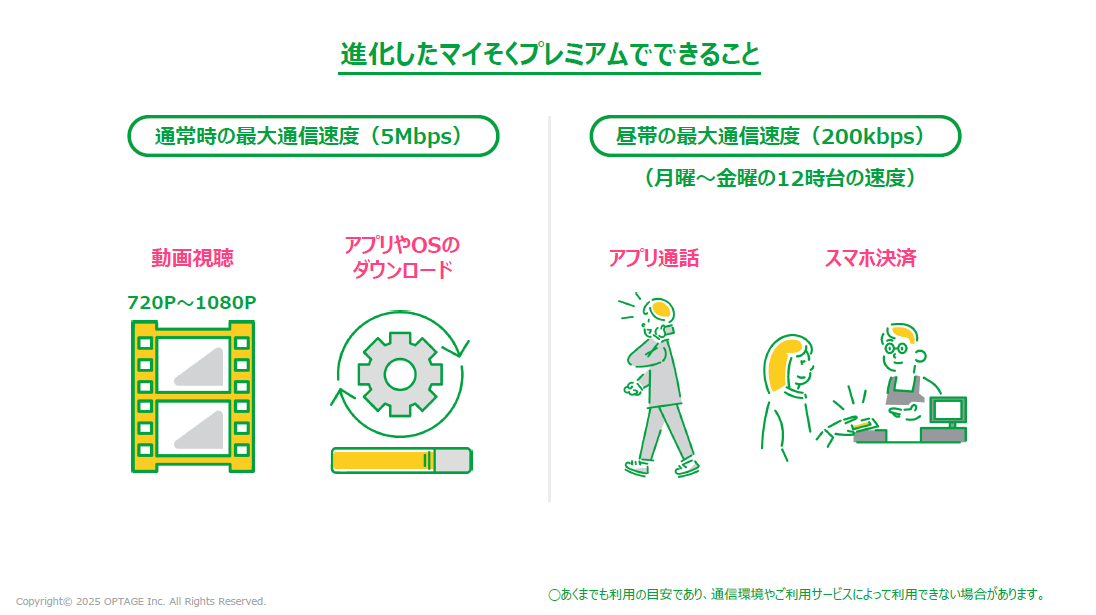 進化したマイそくプレミアムでできること

通常時の最大通信速度（5Mbps）

動画視聴

720P～1080P

アプリやOSのダウンロード

昼帯の最大通信速度（200kbps）

（月曜～金曜の12時台の速度）

アプリ通話

スマホ決済

Copyright© 2025 OPTAGE Inc. All Rights Reserved.

○あくまでも利用の目安であり、通信環境やご利用サービスによって利用できない場合があります。